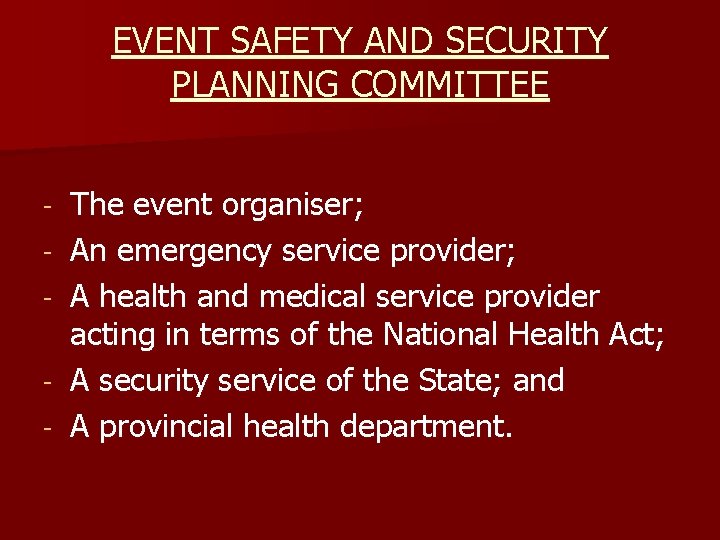 EVENT SAFETY AND SECURITY PLANNING COMMITTEE

- The event organiser;
- An emergency service provider;
- A health and medical service provider acting in terms of the National Health Act;
- A security service of the State; and
- A provincial health department.